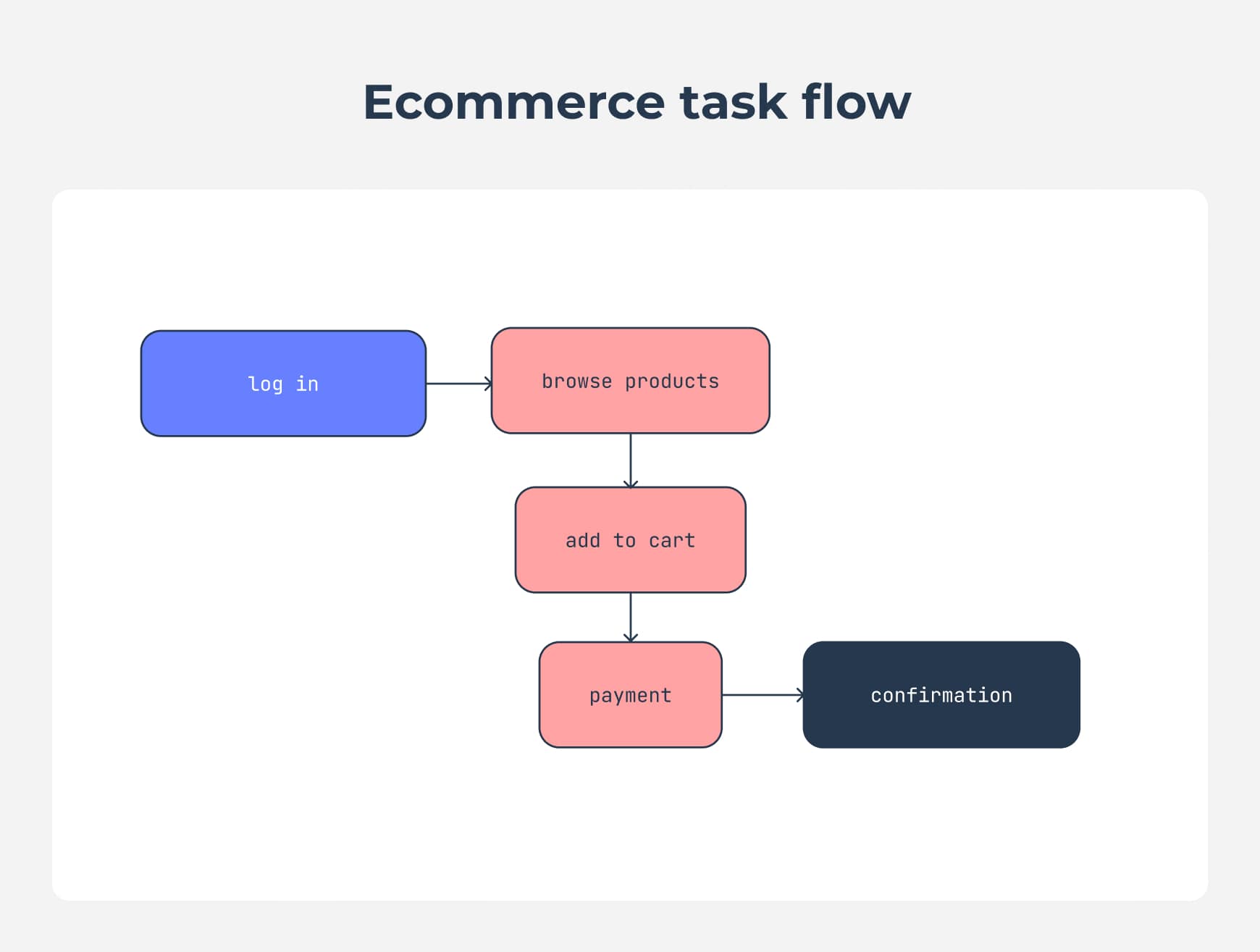 Ecommerce task flow

log in

browse products

add to cart

payment

confirmation